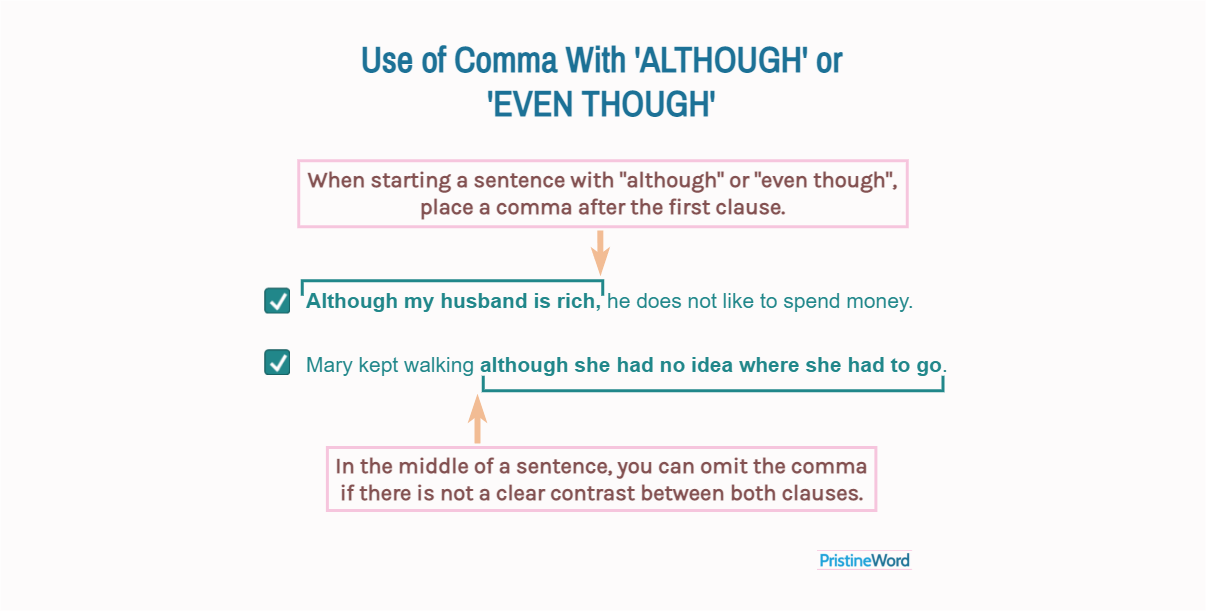 Use of Comma With 'ALTHOUGH' or 'EVEN THOUGH'

When starting a sentence with "although" or "even though", place a comma after the first clause.

Although my husband is rich, he does not like to spend money.

Mary kept walking although she had no idea where she had to go.

In the middle of a sentence, you can omit the comma if there is not a clear contrast between both clauses.

PristineWord